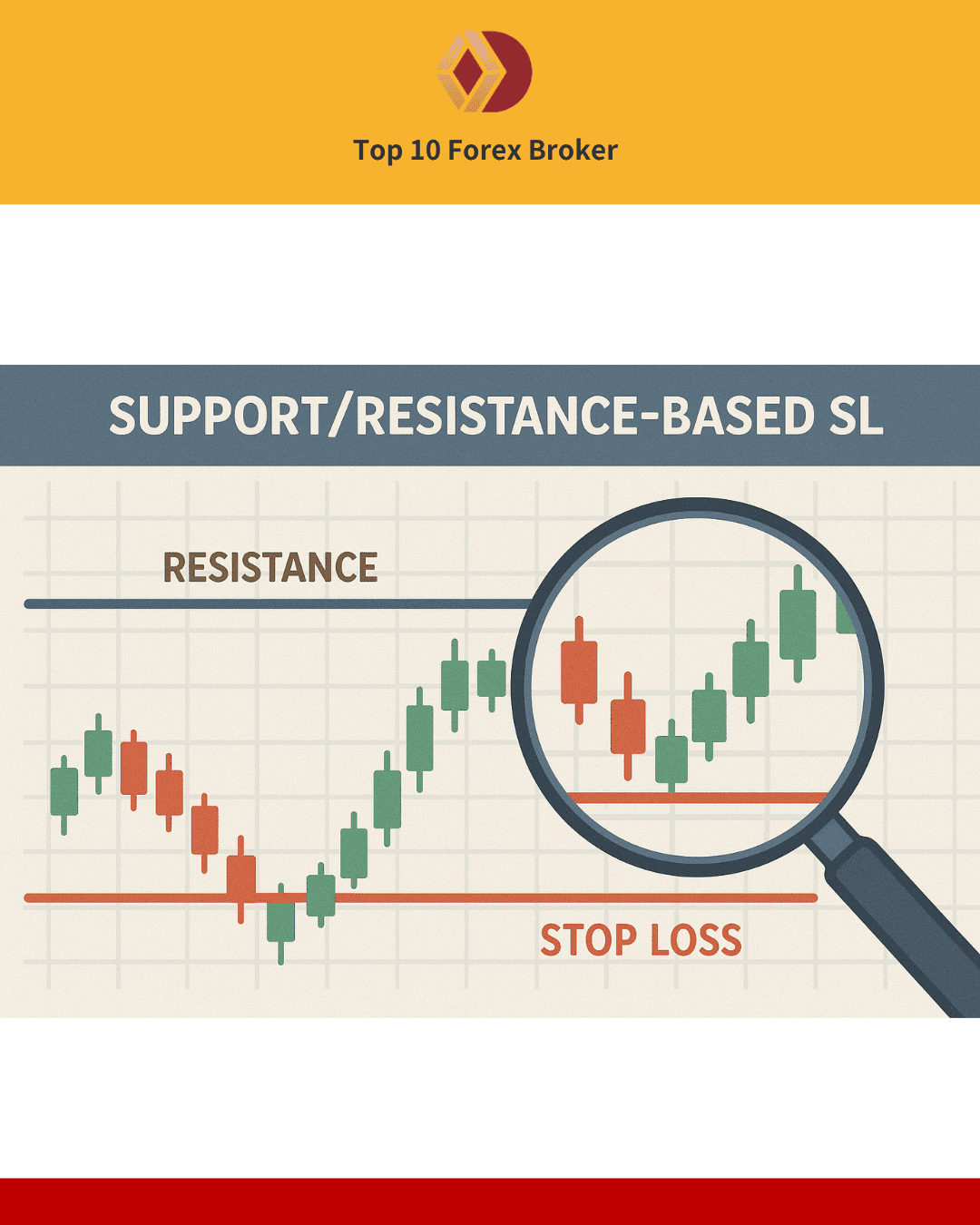 Top 10 Forex Broker

SUPPORT/RESISTANCE-BASED SL

RESISTANCE

STOP LOSS